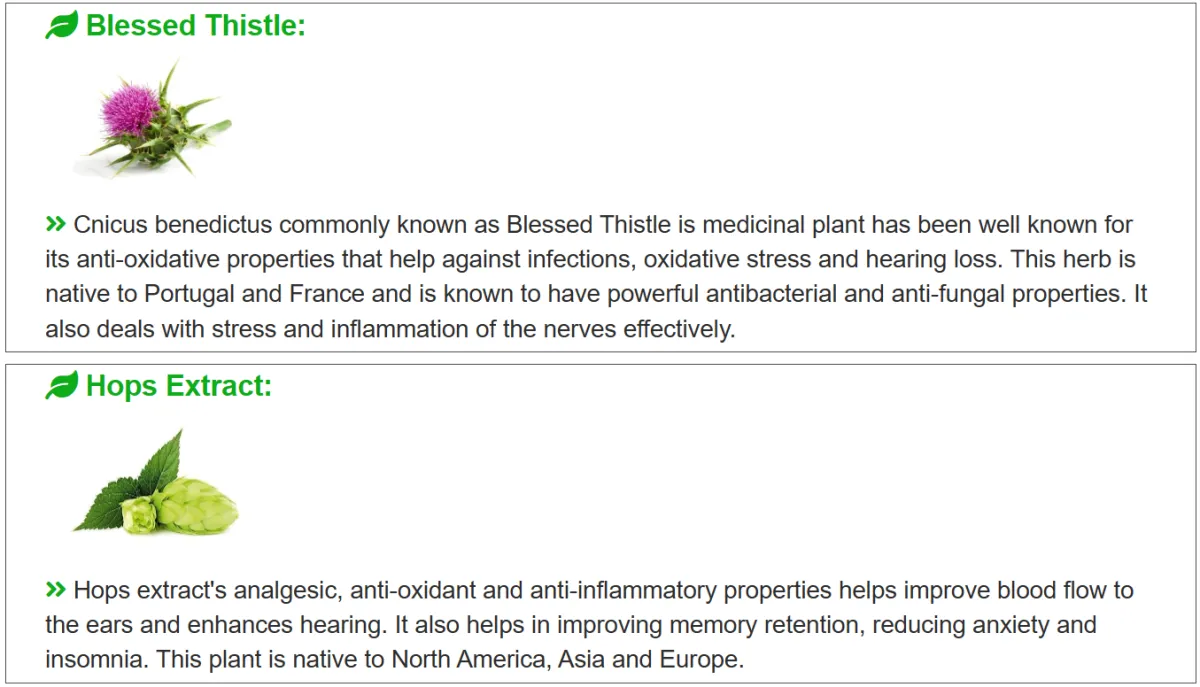 Blessed Thistle:

» Cnicus benedictus commonly known as Blessed Thistle is medicinal plant has been well known for its anti-oxidative properties that help against infections, oxidative stress and hearing loss. This herb is native to Portugal and France and is known to have powerful antibacterial and anti-fungal properties. It also deals with stress and inflammation of the nerves effectively.

Hops Extract:

» Hops extract's analgesic, anti-oxidant and anti-inflammatory properties helps improve blood flow to the ears and enhances hearing. It also helps in improving memory retention, reducing anxiety and insomnia. This plant is native to North America, Asia and Europe.